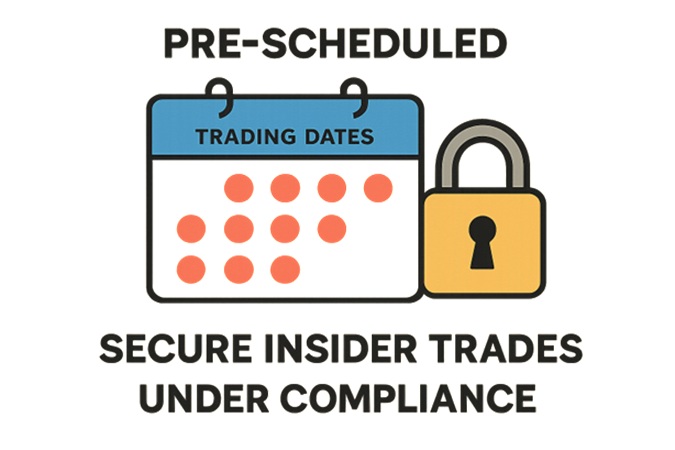 PRE-SCHEDULED

TRADING DATES

SECURE INSIDER TRADES UNDER COMPLIANCE